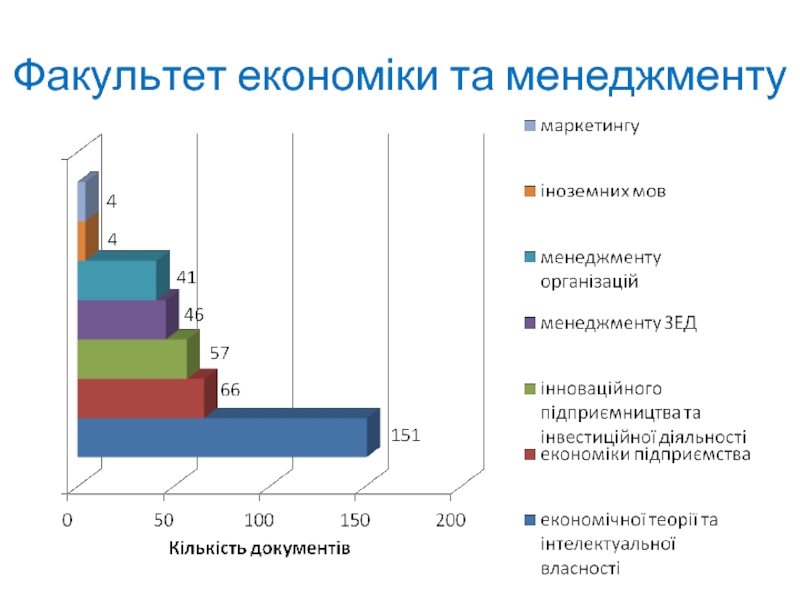 Факультет економіки та менеджменту

4
4
41
46
57
66
151

0 50 100 150 200
Кількість документів

маркетингу
іноземних мов
менеджменту організацій
менеджменту ЗЕД
інноваційного підприємництва та інвестиційної діяльності
економіки підприємства
економічної теорії та інтелектуальної власності